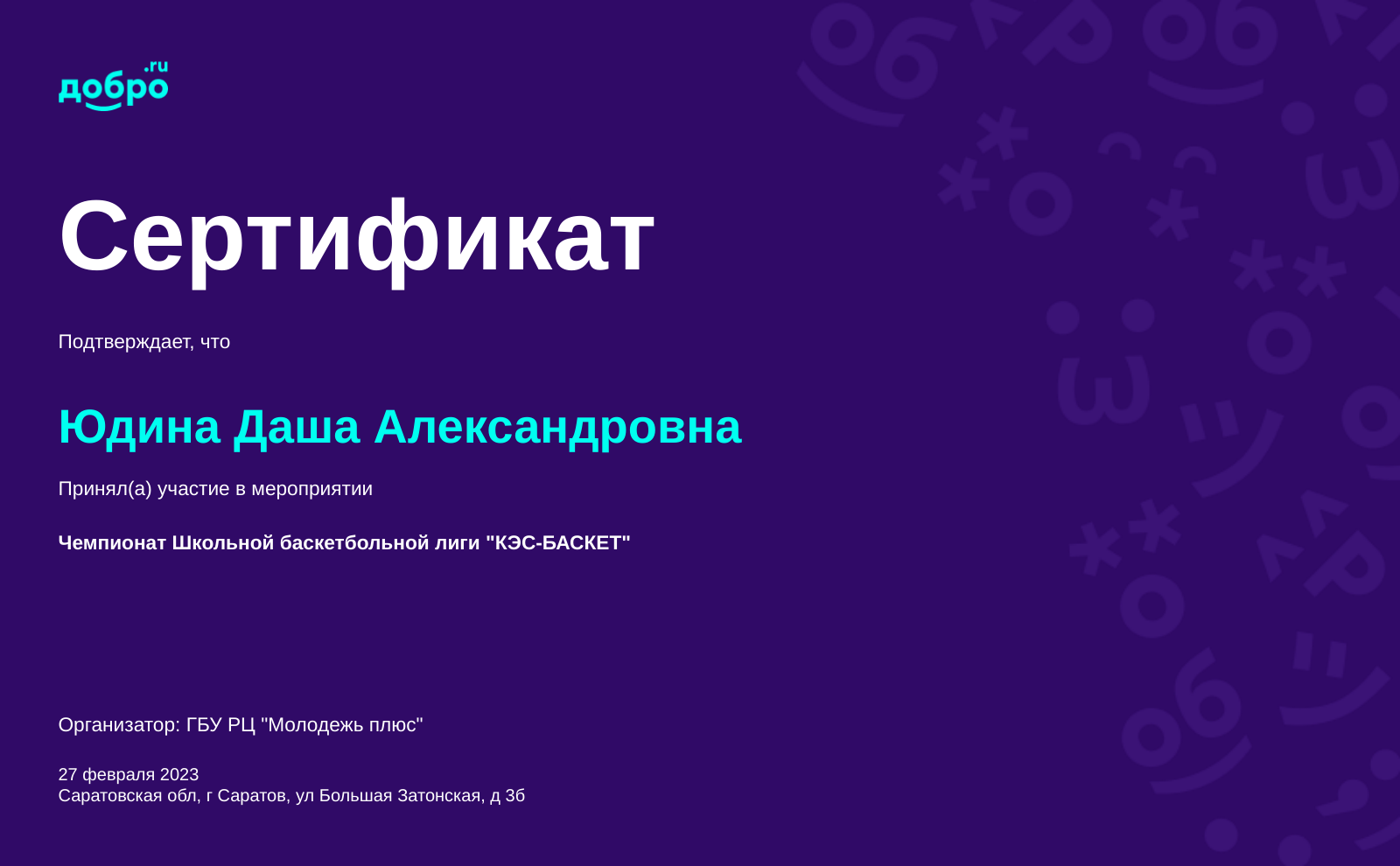 добро.ru

Сертификат

Подтверждает, что

Юдина Даша Александровна

Принял(а) участие в мероприятии

Чемпионат Школьной баскетбольной лиги "КЭС-БАСКЕТ"

Организатор: ГБУ РЦ "Молодежь плюс"

27 февраля 2023
Саратовская обл, г Саратов, ул Большая Затонская, д 3б